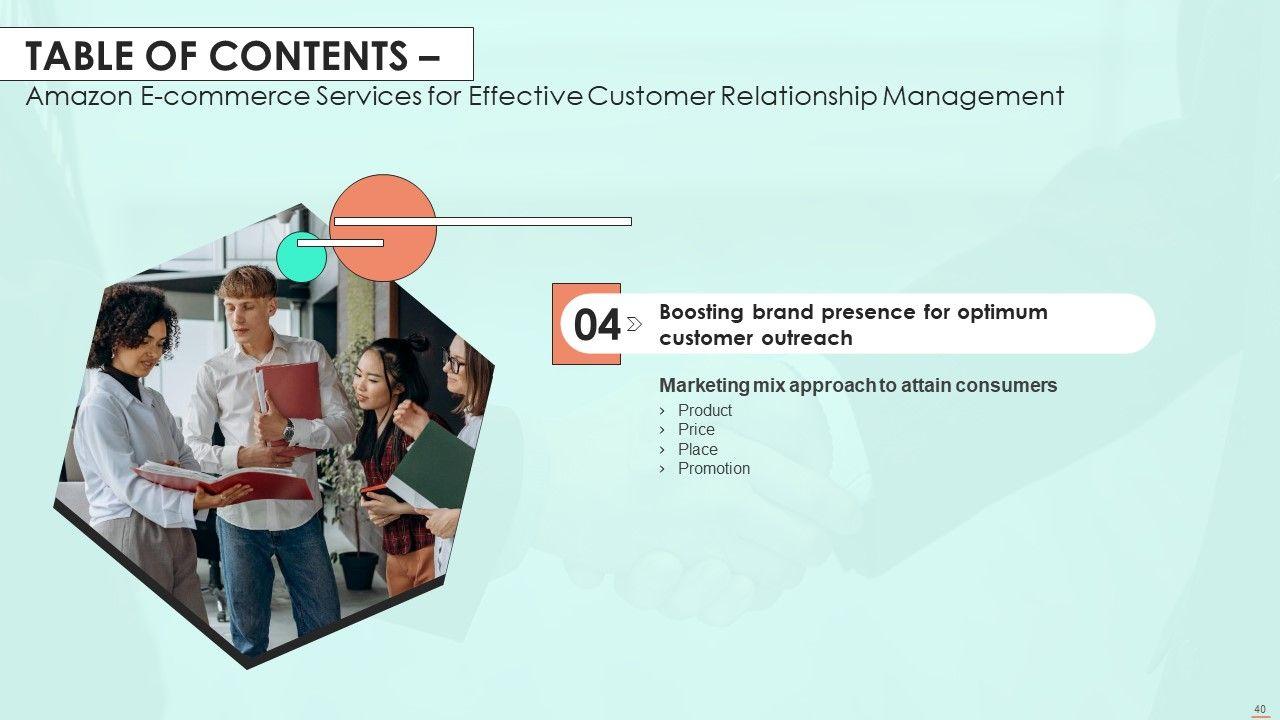 TABLE OF CONTENTS –
Amazon E-commerce Services for Effective Customer Relationship Management

04

Boosting brand presence for optimum customer outreach

Marketing mix approach to attain consumers
› Product
› Price
› Place
› Promotion

40